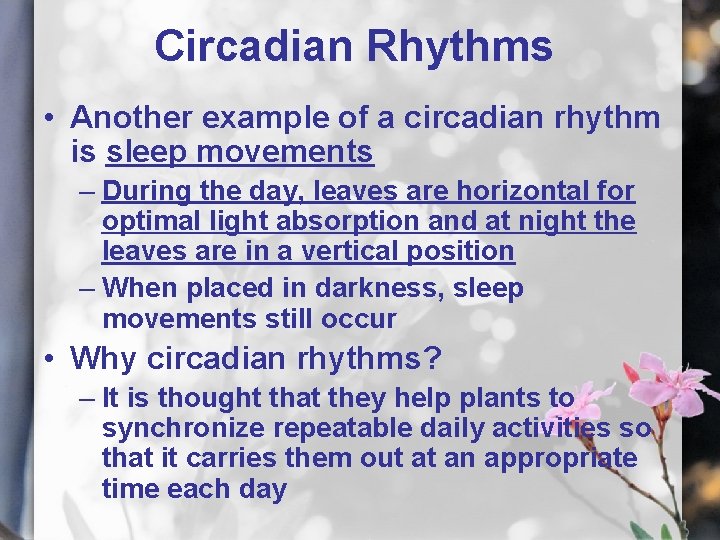 Circadian Rhythms

• Another example of a circadian rhythm is sleep movements

– During the day, leaves are horizontal for optimal light absorption and at night the leaves are in a vertical position

– When placed in darkness, sleep movements still occur

• Why circadian rhythms?

– It is thought that they help plants to synchronize repeatable daily activities so that it carries them out at an appropriate time each day